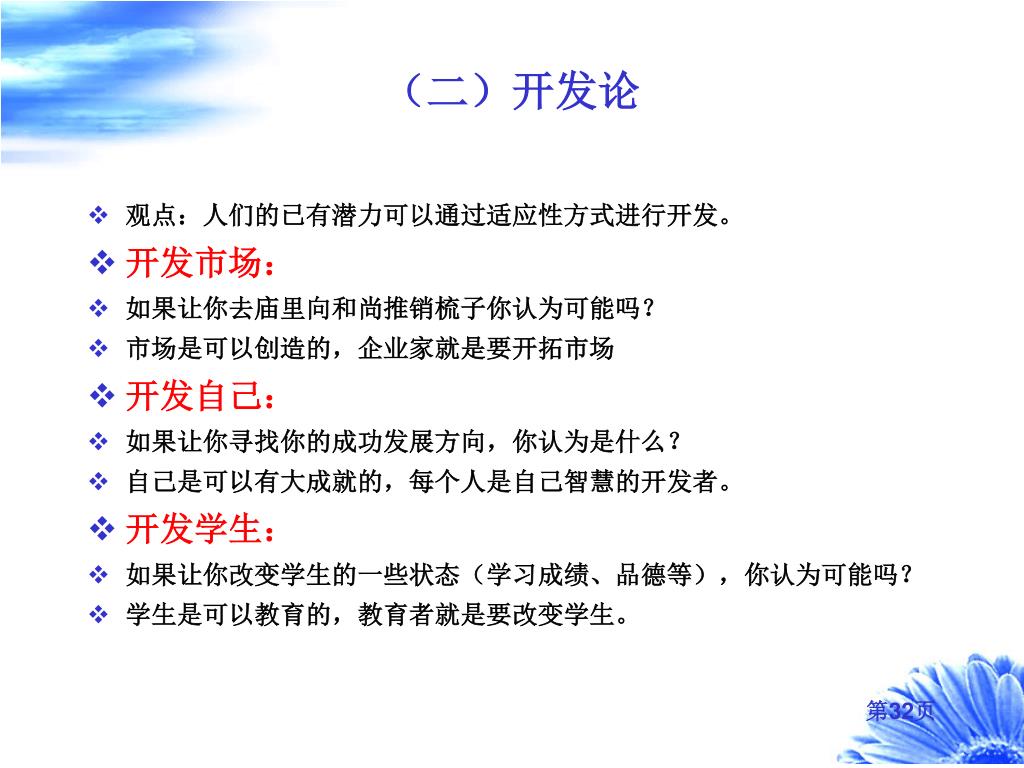 （二）开发论

❖ 观点：人们的已有潜力可以通过适应性方式进行开发。
❖ 开发市场：
❖ 如果让你去庙里向和尚推销梳子你认为可能吗？
❖ 市场是可以创造的，企业家就是要开拓市场
❖ 开发自己：
❖ 如果让你寻找你的成功发展方向，你认为是什么？
❖ 自己是可以有大成就的，每个人是自己智慧的开发者。
❖ 开发学生：
❖ 如果让你改变学生的一些状态（学习成绩、品德等），你认为可能吗？
❖ 学生是可以教育的，教育者就是要改变学生。

第32页